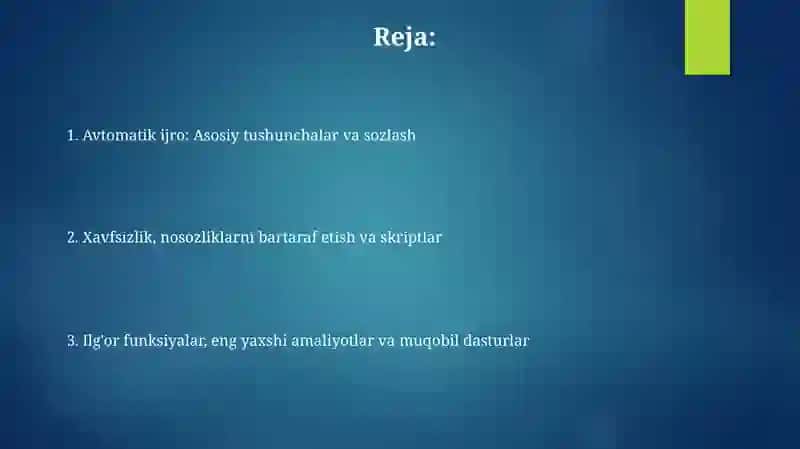 Reja:

1. Avtomatik ijro: Asosiy tushunchalar va sozlash

2. Xavfsizlik, nosozliklarni bartaraf etish va skriptlar

3. Ilg'or funksiyalar, eng yaxshi amaliyotlar va muqobil dasturlar